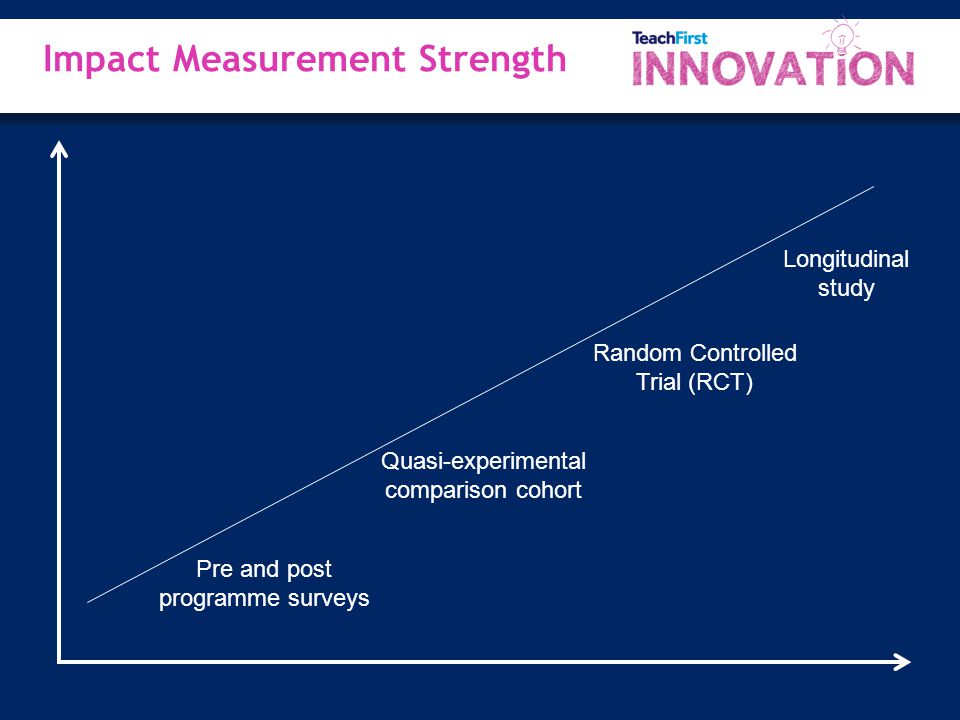 Impact Measurement Strength

TeachFirst
INNOVATION

Longitudinal study

Random Controlled Trial (RCT)

Quasi-experimental comparison cohort

Pre and post programme surveys